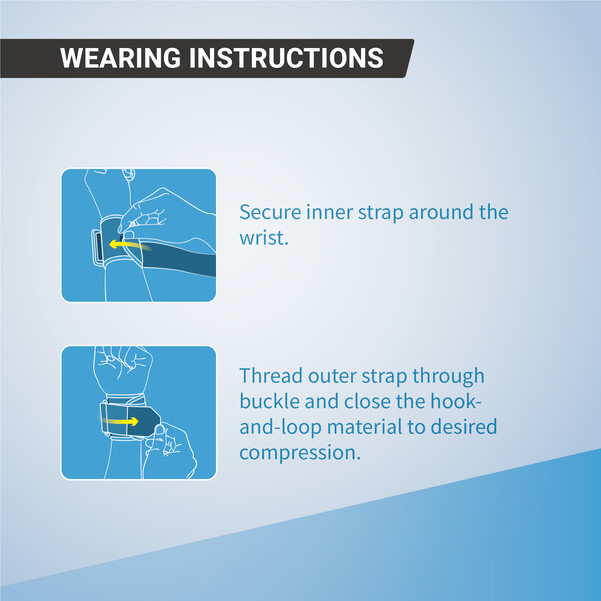 WEARING INSTRUCTIONS

Secure inner strap around the wrist.

Thread outer strap through buckle and close the hook-and-loop material to desired compression.